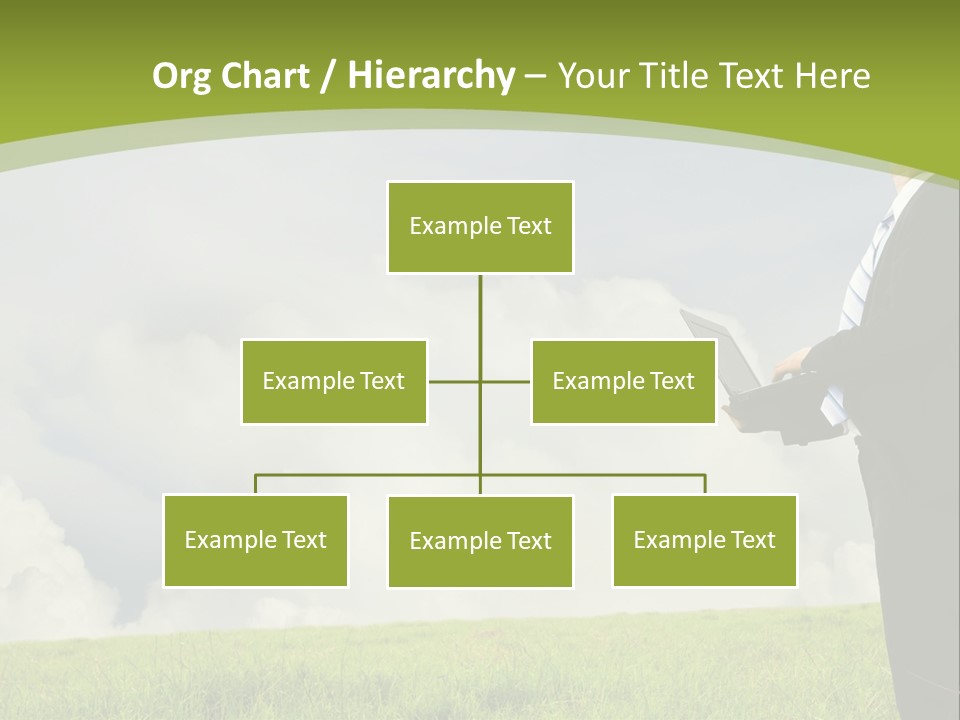 Org Chart / Hierarchy – Your Title Text Here

Example Text

Example Text

Example Text

Example Text

Example Text

Example Text